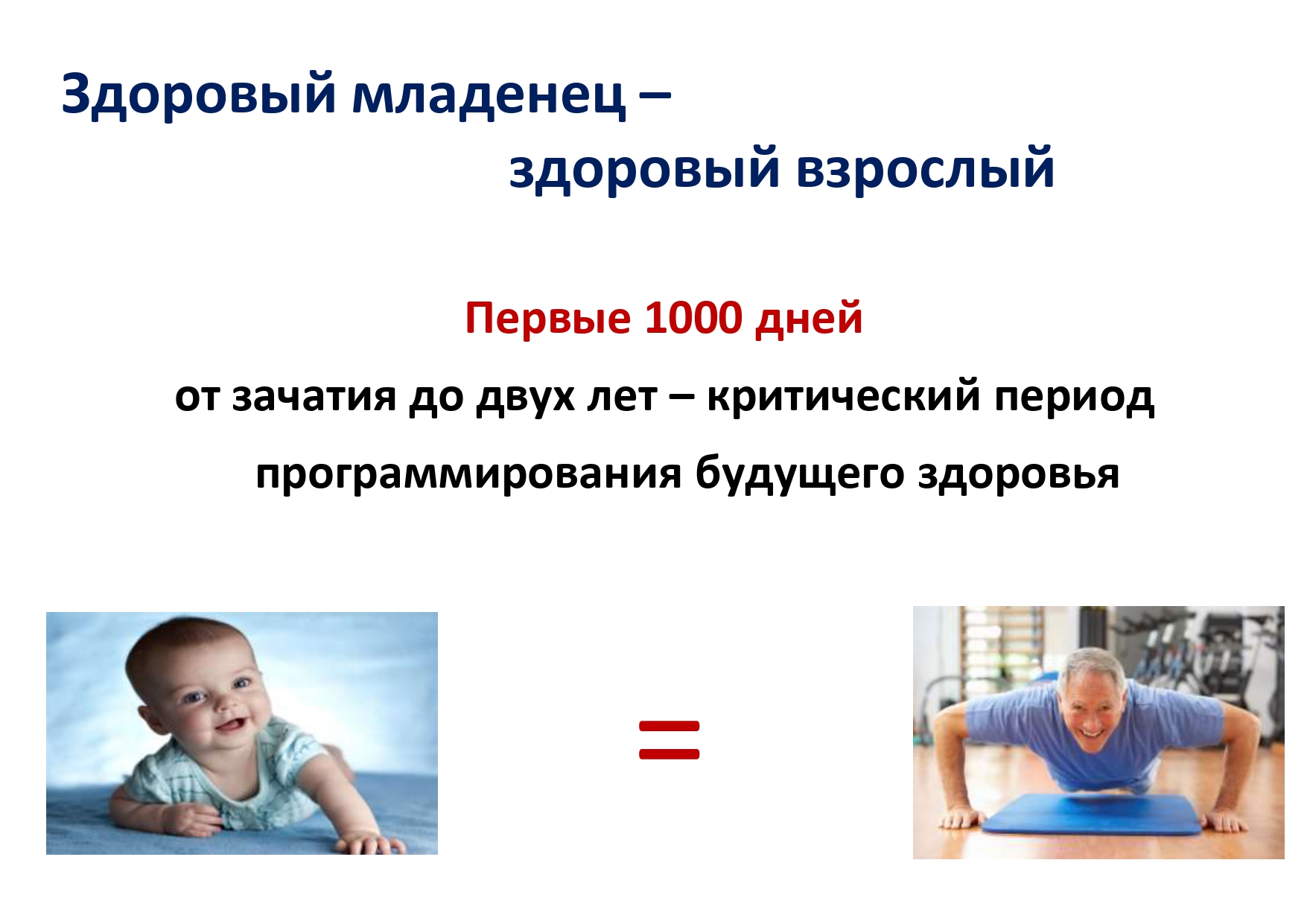 Здоровый младенец –
здоровый взрослый

Первые 1000 дней
от зачатия до двух лет – критический период программирования будущего здоровья

=